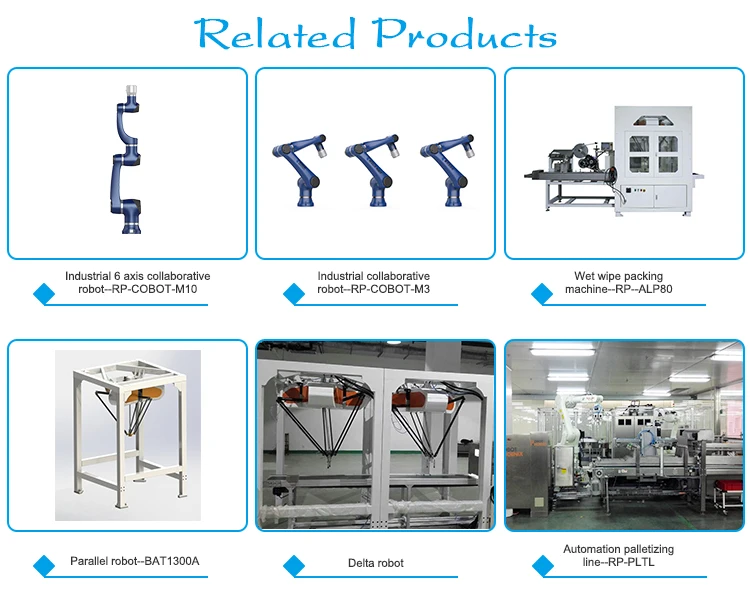 Related Products

Industrial 6 axis collaborative robot--RP-COBOT-M10

Industrial collaborative robot--RP-COBOT-M3

Wet wipe packing machine--RP--ALP80

Parallel robot--BAT1300A

Delta robot

Automation palletizing line--RP-PLTL